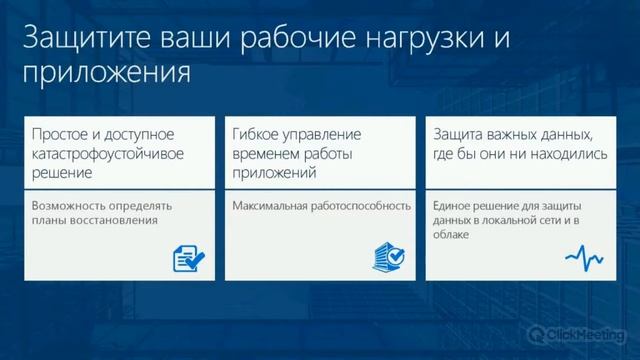 Защитите ваши рабочие нагрузки и приложения

Простое и доступное катастрофоустойчивое решение

Возможность определять планы восстановления

Гибкое управление временем работы приложений

Максимальная работоспособность

Защита важных данных, где бы они ни находились

Единое решение для защиты данных в локальной сети и в облаке

ClickMeeting